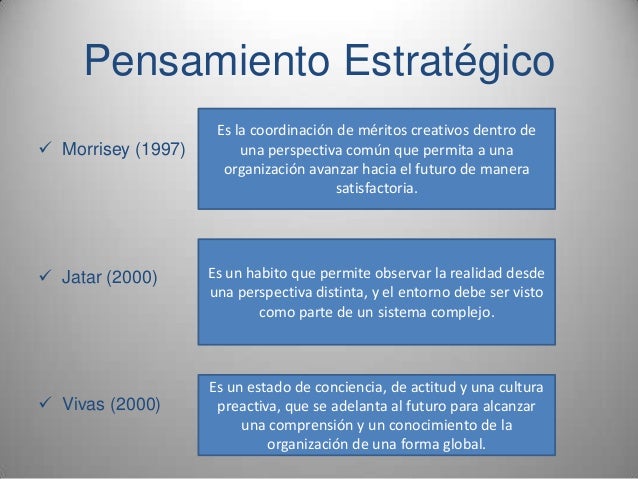 Pensamiento Estratégico

✓ Morrisey (1997)

Es la coordinación de méritos creativos dentro de una perspectiva común que permita a una organización avanzar hacia el futuro de manera satisfactoria.

✓ Jatar (2000)

Es un habito que permite observar la realidad desde una perspectiva distinta, y el entorno debe ser visto como parte de un sistema complejo.

✓ Vivas (2000)

Es un estado de conciencia, de actitud y una cultura preactiva, que se adelanta al futuro para alcanzar una comprensión y un conocimiento de la organización de una forma global.